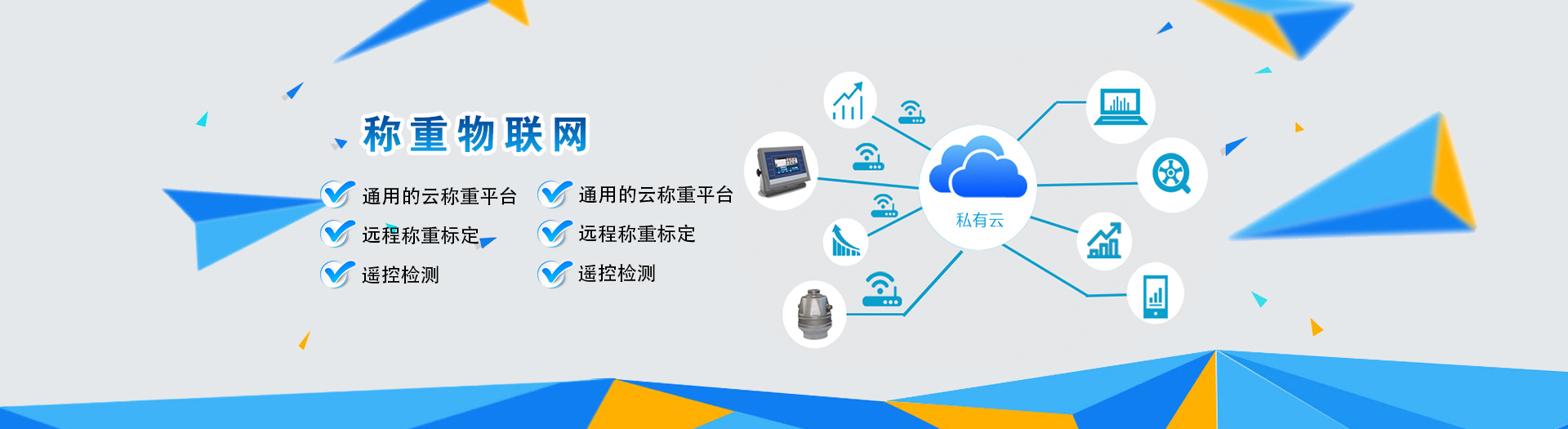 称重物联网

通用的云称重平台
远程称重标定
遥控检测

通用的云称重平台
远程称重标定
遥控检测

私有云